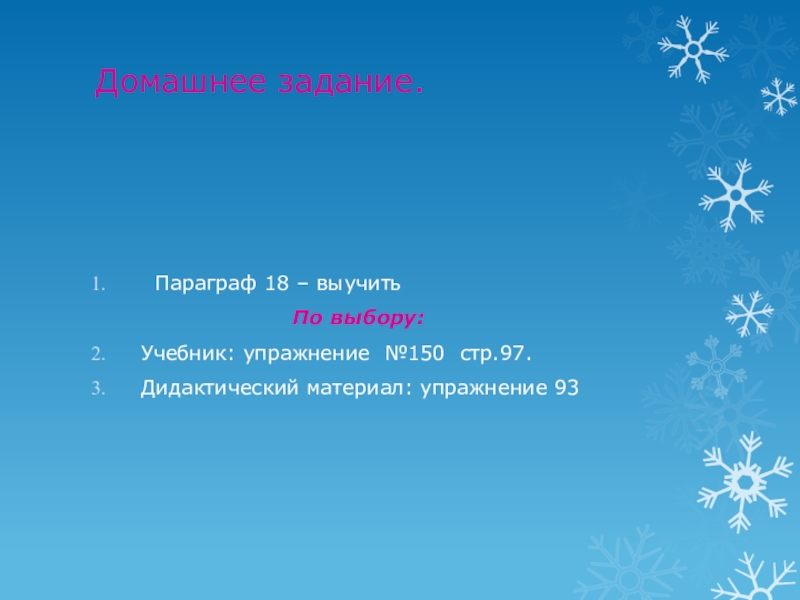 Домашнее задание.

1. Параграф 18 – выучить

По выбору:

2. Учебник: упражнение №150 стр.97.

3. Дидактический материал: упражнение 93